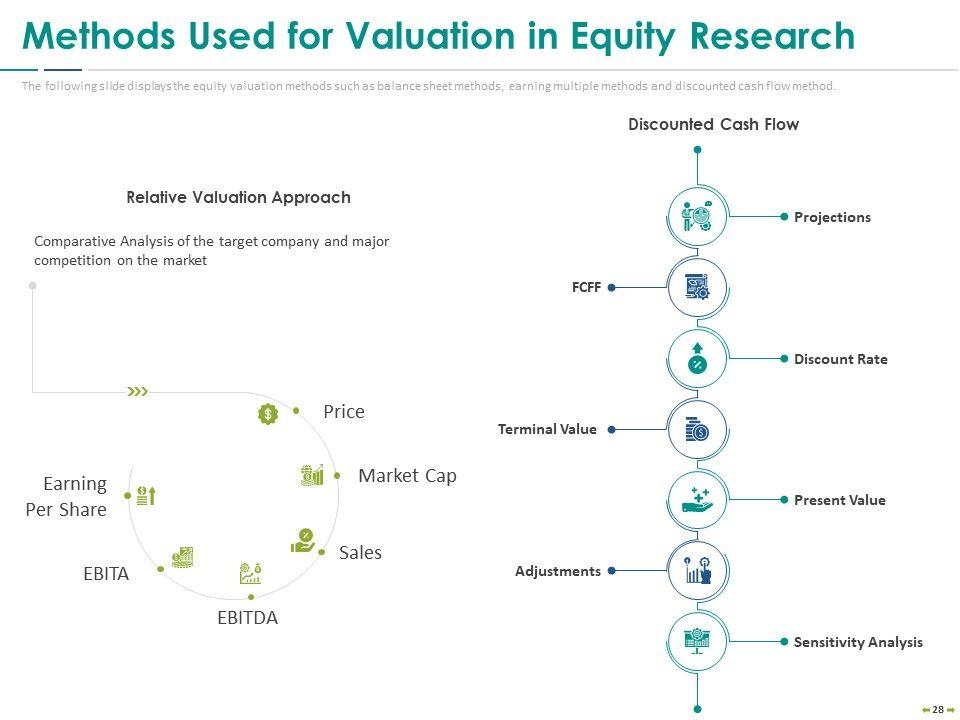 Methods Used for Valuation in Equity Research

The following slide displays the equity valuation methods such as balance sheet methods, earning multiple methods and discounted cash flow method.

Relative Valuation Approach

Comparative Analysis of the target company and major competition on the market

Price

Market Cap

Sales

EBITDA

EBITA

Earning Per Share

Discounted Cash Flow

Projections

FCFF

Discount Rate

Terminal Value

Present Value

Adjustments

Sensitivity Analysis

28